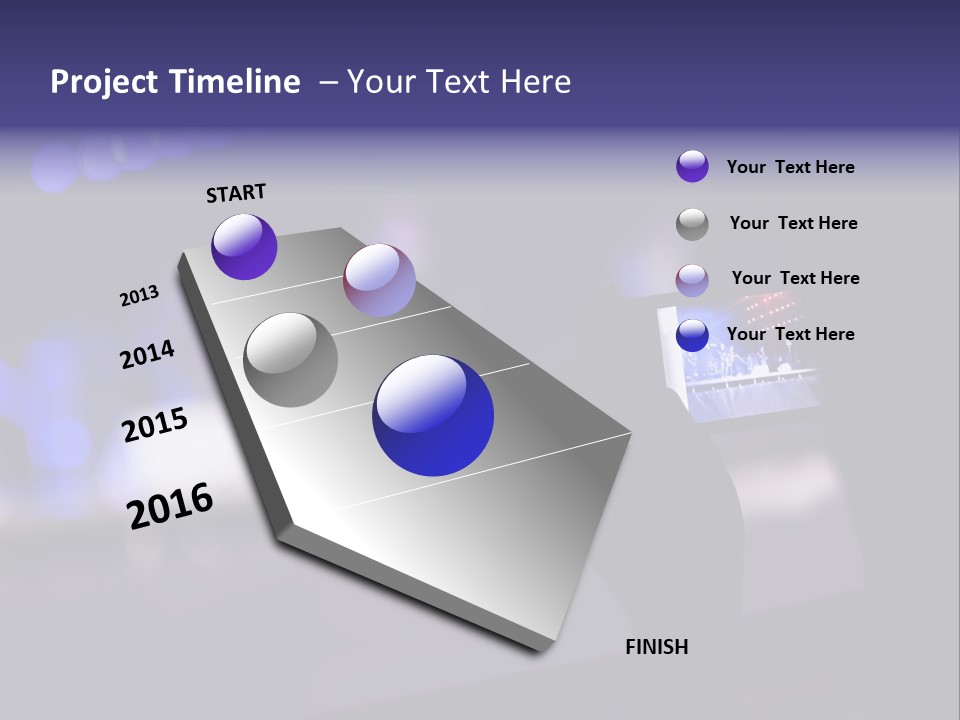 Project Timeline – Your Text Here

START

2013

2014

2015

2016

FINISH

Your Text Here

Your Text Here

Your Text Here

Your Text Here